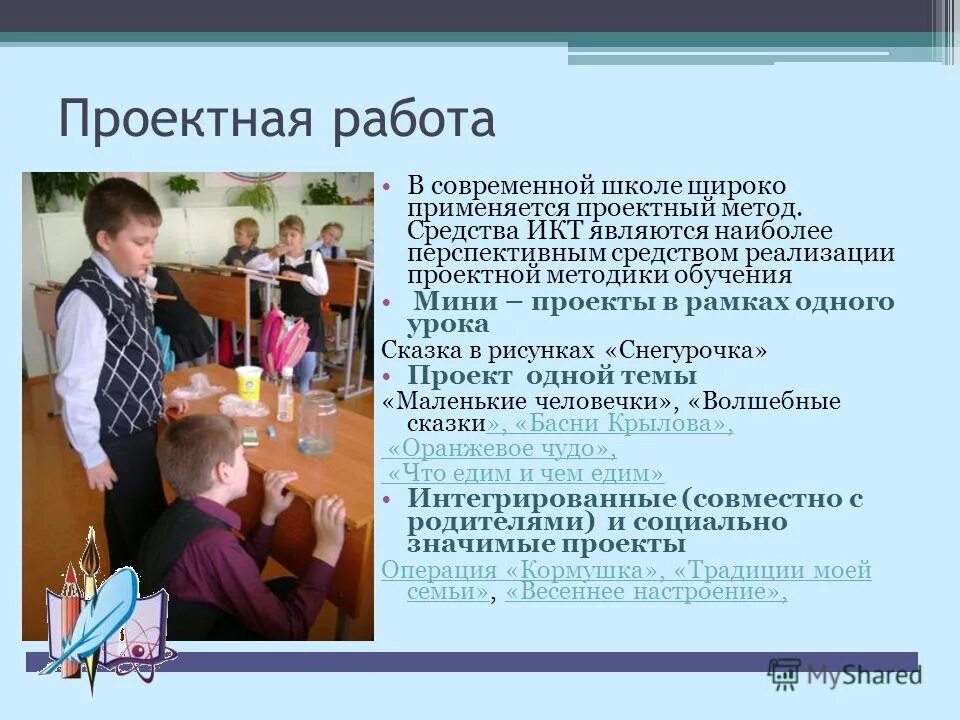 Проектная работа

• В современной школе широко применяется проектный метод. Средства ИКТ являются наиболее перспективным средством реализации проектной методики обучения

• Мини – проекты в рамках одного урока

Сказка в рисунках «Снегурочка»

• Проект одной темы

«Маленькие человечки», «Волшебные сказки», «Басни Крылова»,

«Оранжевое чудо»,

«Что едим и чем едим»

• Интегрированные (совместно с родителями) и социально значимые проекты

Операция «Кормушка», «Традиции моей семьи», «Весеннее настроение»,

MyShared